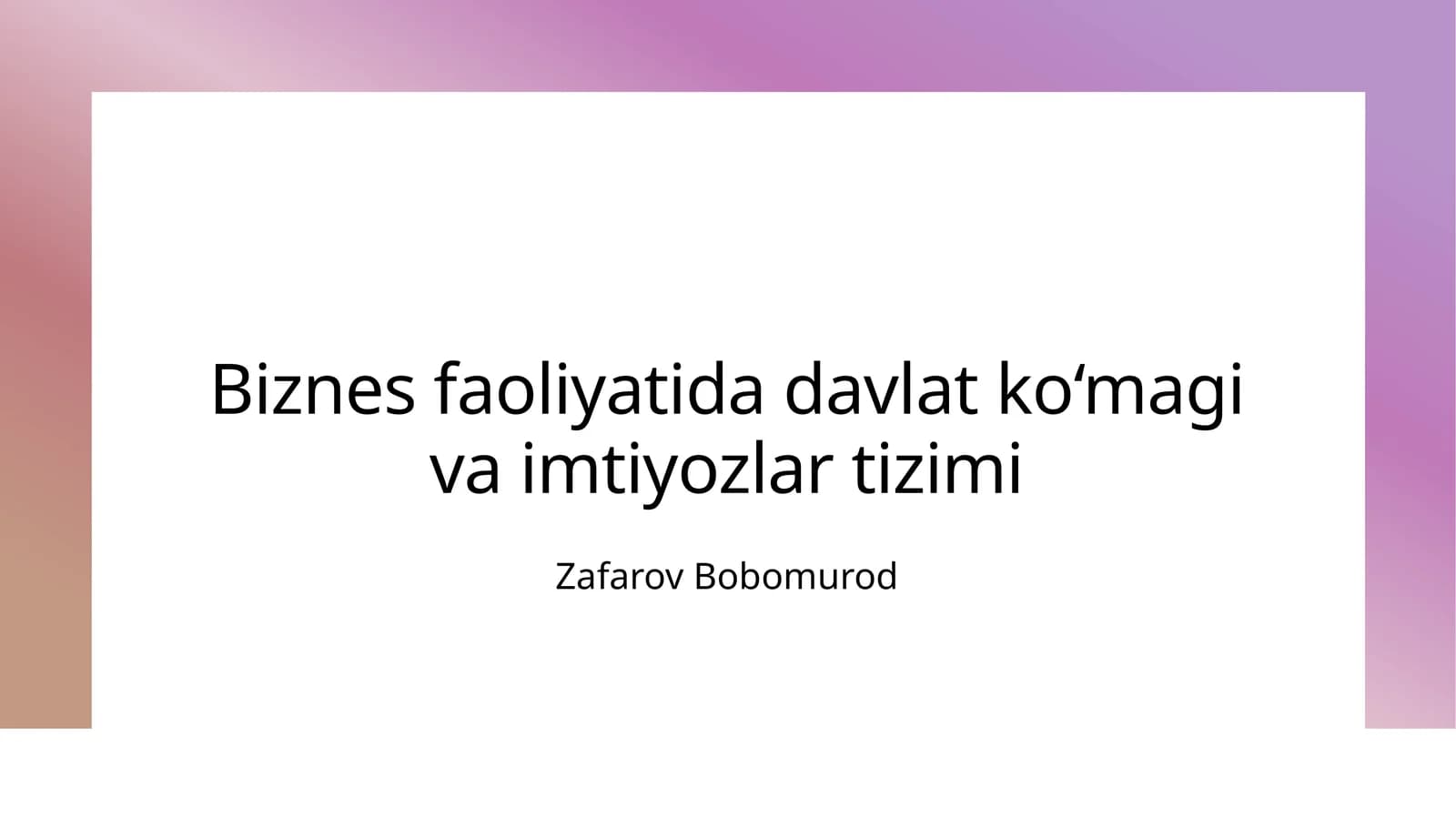 Biznes faoliyatida davlat ko‘magi va imtiyozlar tizimi

Zafarov Bobomurod